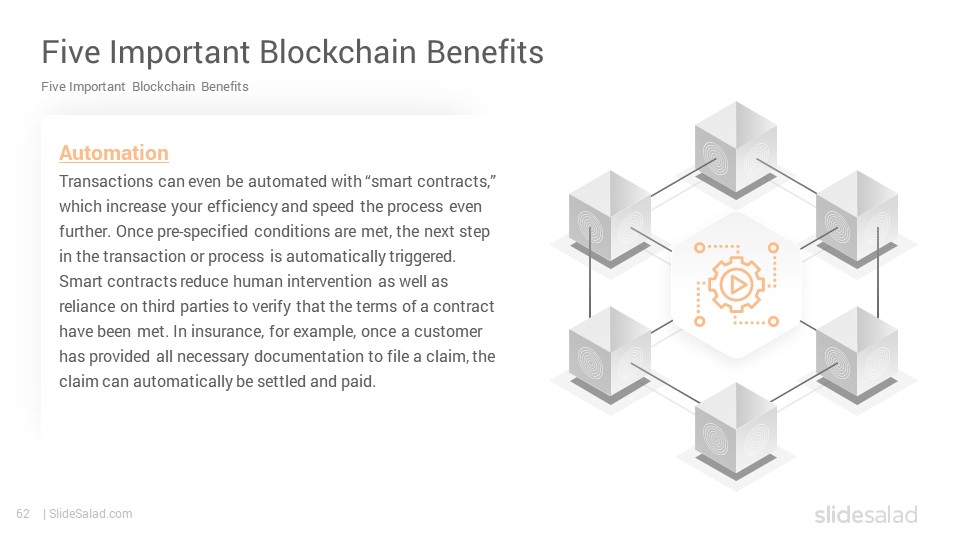 Five Important Blockchain Benefits

Five Important Blockchain Benefits

Automation

Transactions can even be automated with “smart contracts,” which increase your efficiency and speed the process even further. Once pre-specified conditions are met, the next step in the transaction or process is automatically triggered. Smart contracts reduce human intervention as well as reliance on third parties to verify that the terms of a contract have been met. In insurance, for example, once a customer has provided all necessary documentation to file a claim, the claim can automatically be settled and paid.

62 | SlideSalad.com

slidesalad